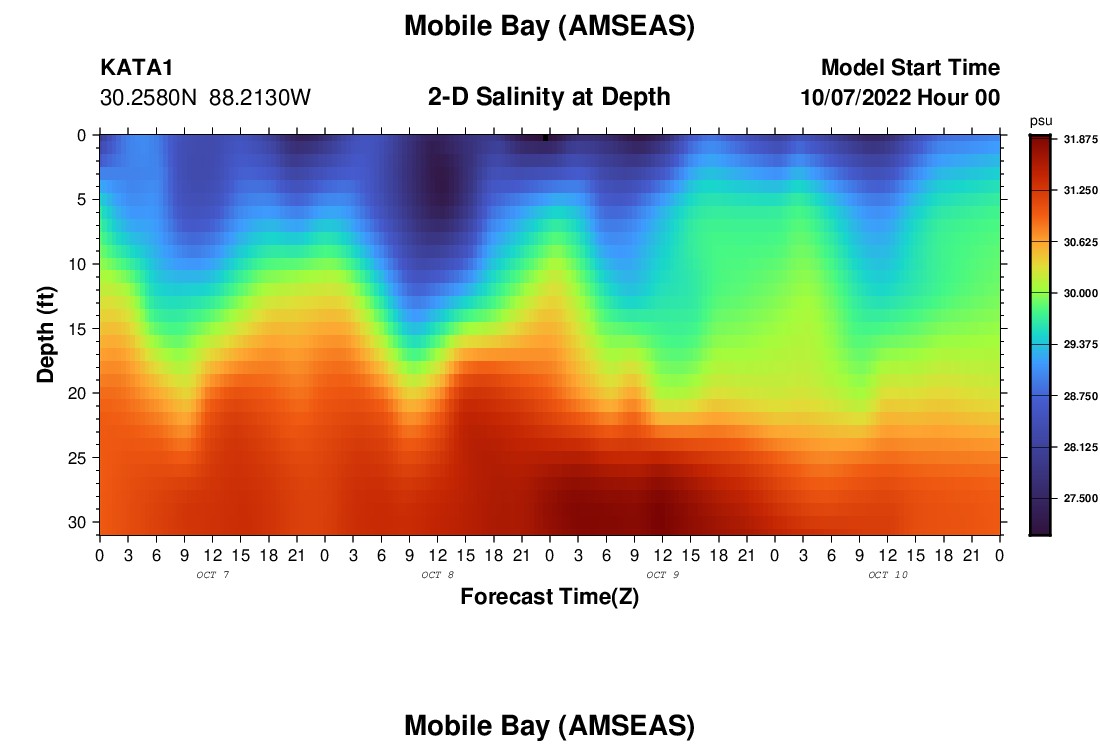 Mobile Bay (AMSEAS)

KATA1
30.2580N 88.2130W

2-D Salinity at Depth

Model Start Time
10/07/2022 Hour 00

psu
31.875
31.250
30.625
30.000
29.375
28.750
28.125
27.500

Depth (ft)
0
5
10
15
20
25
30

0 3 6 9 12 15 18 21 0 3 6 9 12 15 18 21 0 3 6 9 12 15 18 21 0 3 6 9 12 15 18 21 0
OCT 7
OCT 8
OCT 9
OCT 10

Forecast Time(Z)

Mobile Bay (AMSEAS)